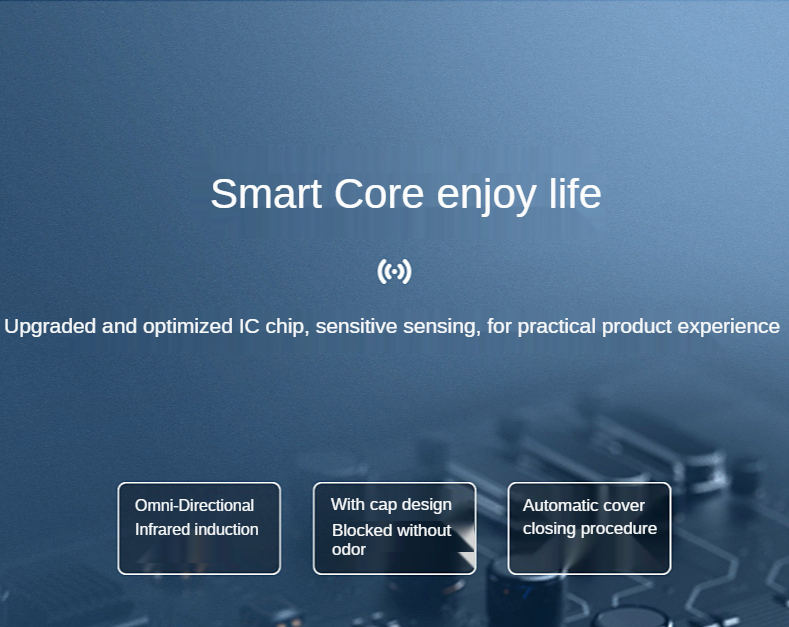 Smart Core enjoy life

Upgraded and optimized IC chip, sensitive sensing, for practical product experience

Omni-Directional Infrared induction

With cap design
Blocked without odor

Automatic cover closing procedure